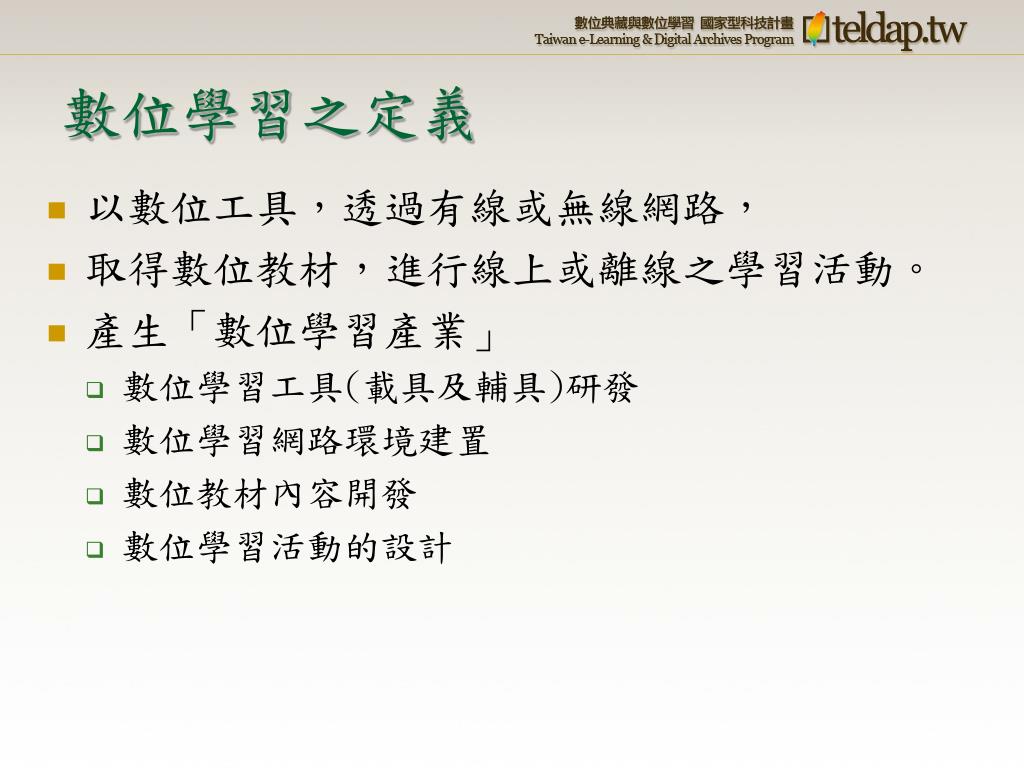 數位典藏與數位學習 國家型科技計畫
Taiwan e-Learning & Digital Archives Program
teldap.tw

數位學習之定義

以數位工具，透過有線或無線網路，

取得數位教材，進行線上或離線之學習活動。

產生「數位學習產業」

數位學習工具(載具及輔具)研發

數位學習網路環境建置

數位教材內容開發

數位學習活動的設計